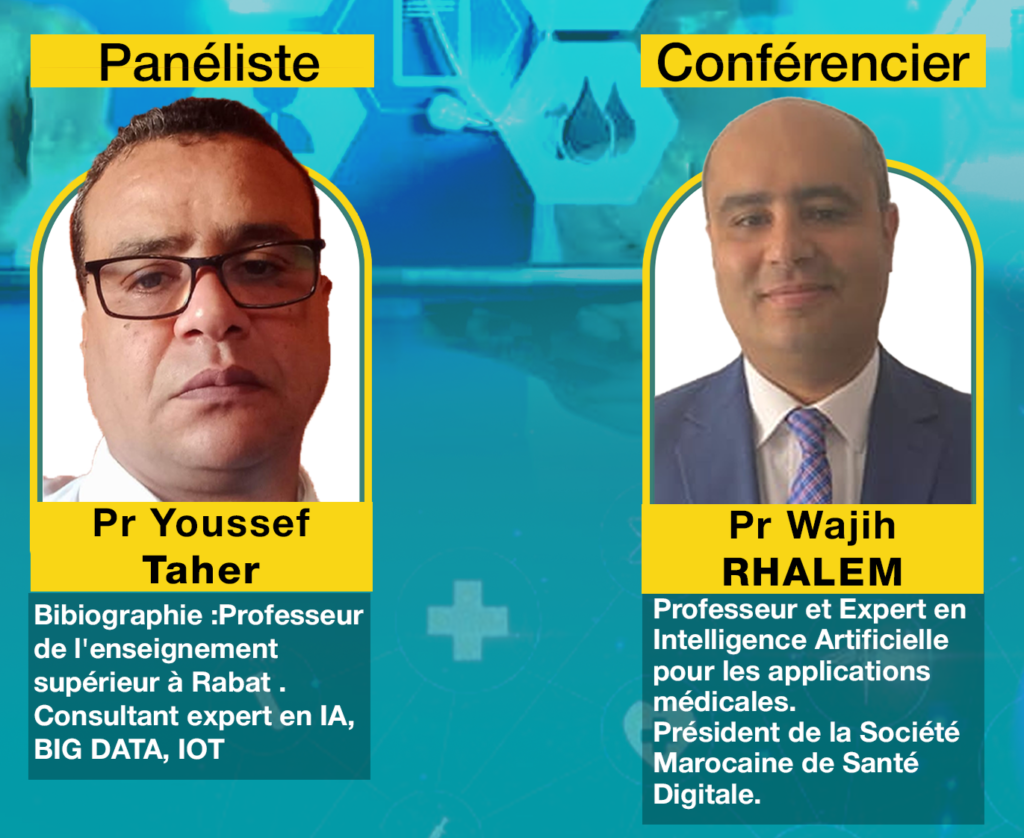 Panéliste

Pr Youssef Taher

Bibiographie :Professeur de l'enseignement supérieur à Rabat . Consultant expert en IA, BIG DATA, IOT

Conférencier

Pr Wajih RHALEM

Professeur et Expert en Intelligence Artificielle pour les applications médicales.
Président de la Société Marocaine de Santé Digitale.